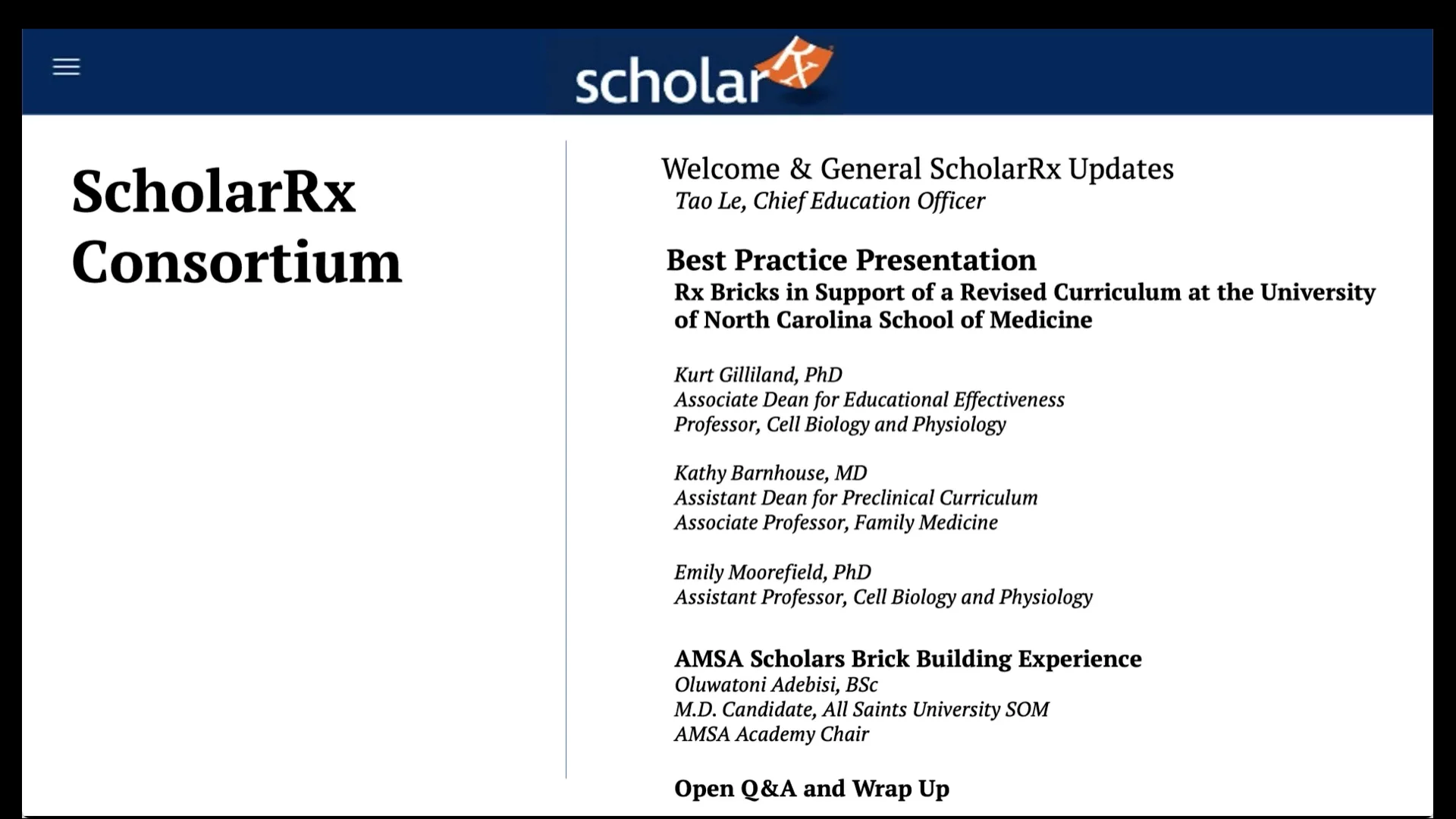 scholarRx

ScholarRx Consortium

Welcome & General ScholarRx Updates
Tao Le, Chief Education Officer

Best Practice Presentation
Rx Bricks in Support of a Revised Curriculum at the University of North Carolina School of Medicine

Kurt Gilliland, PhD
Associate Dean for Educational Effectiveness
Professor, Cell Biology and Physiology

Kathy Barnhouse, MD
Assistant Dean for Preclinical Curriculum
Associate Professor, Family Medicine

Emily Moorefield, PhD
Assistant Professor, Cell Biology and Physiology

AMSA Scholars Brick Building Experience
Oluwatoni Adebisi, BSc
M.D. Candidate, All Saints University SOM
AMSA Academy Chair

Open Q&A and Wrap Up